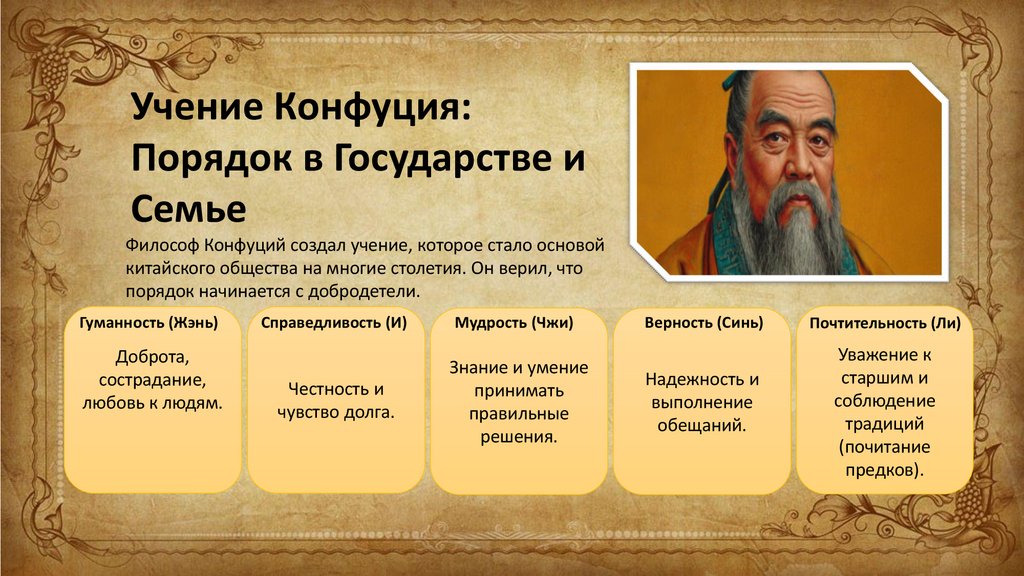 Учение Конфуция: Порядок в Государстве и Семье

Философ Конфуций создал учение, которое стало основой китайского общества на многие столетия. Он верил, что порядок начинается с добродетели.

Гуманность (Жэнь)

Доброта, сострадание, любовь к людям.

Справедливость (И)

Честность и чувство долга.

Мудрость (Чжи)

Знание и умение принимать правильные решения.

Верность (Синь)

Надежность и выполнение обещаний.

Почтительность (Ли)

Уважение к старшим и соблюдение традиций (почитание предков).